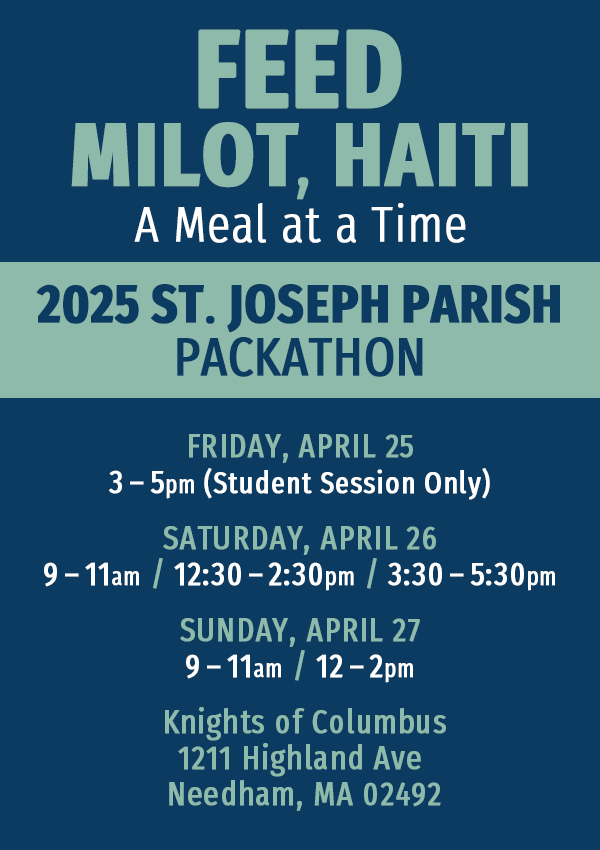 FEED
MILOT, HAITI
A Meal at a Time

2025 ST. JOSEPH PARISH
PACKATHON

FRIDAY, APRIL 25
3 – 5pm (Student Session Only)

SATURDAY, APRIL 26
9 – 11am / 12:30 – 2:30pm / 3:30 – 5:30pm

SUNDAY, APRIL 27
9 – 11am / 12 – 2pm

Knights of Columbus
1211 Highland Ave
Needham, MA 02492